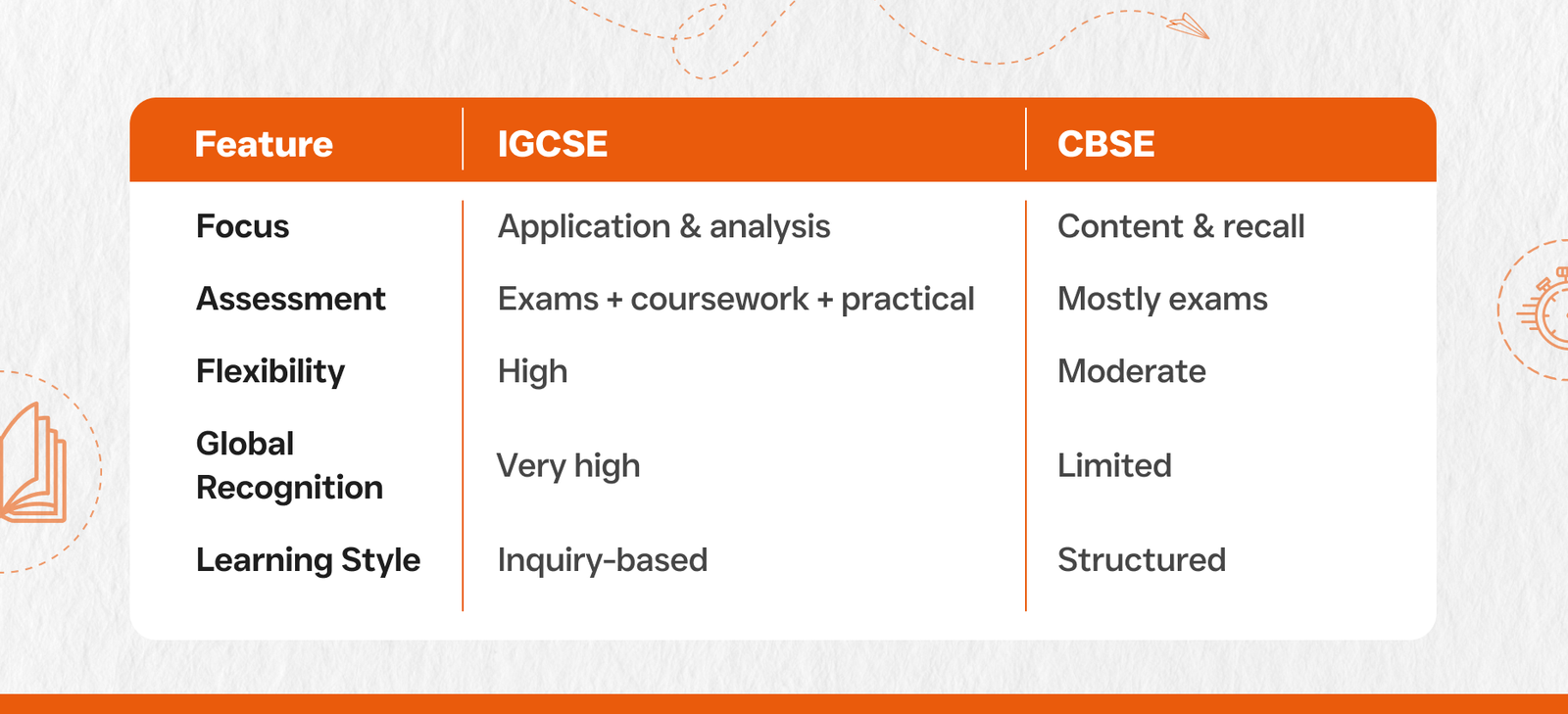 | Feature | IGCSE | CBSE |
|---|---|---|
| Focus | Application & analysis | Content & recall |
| Assessment | Exams + coursework + practical | Mostly exams |
| Flexibility | High | Moderate |
| Global Recognition | Very high | Limited |
| Learning Style | Inquiry-based | Structured |